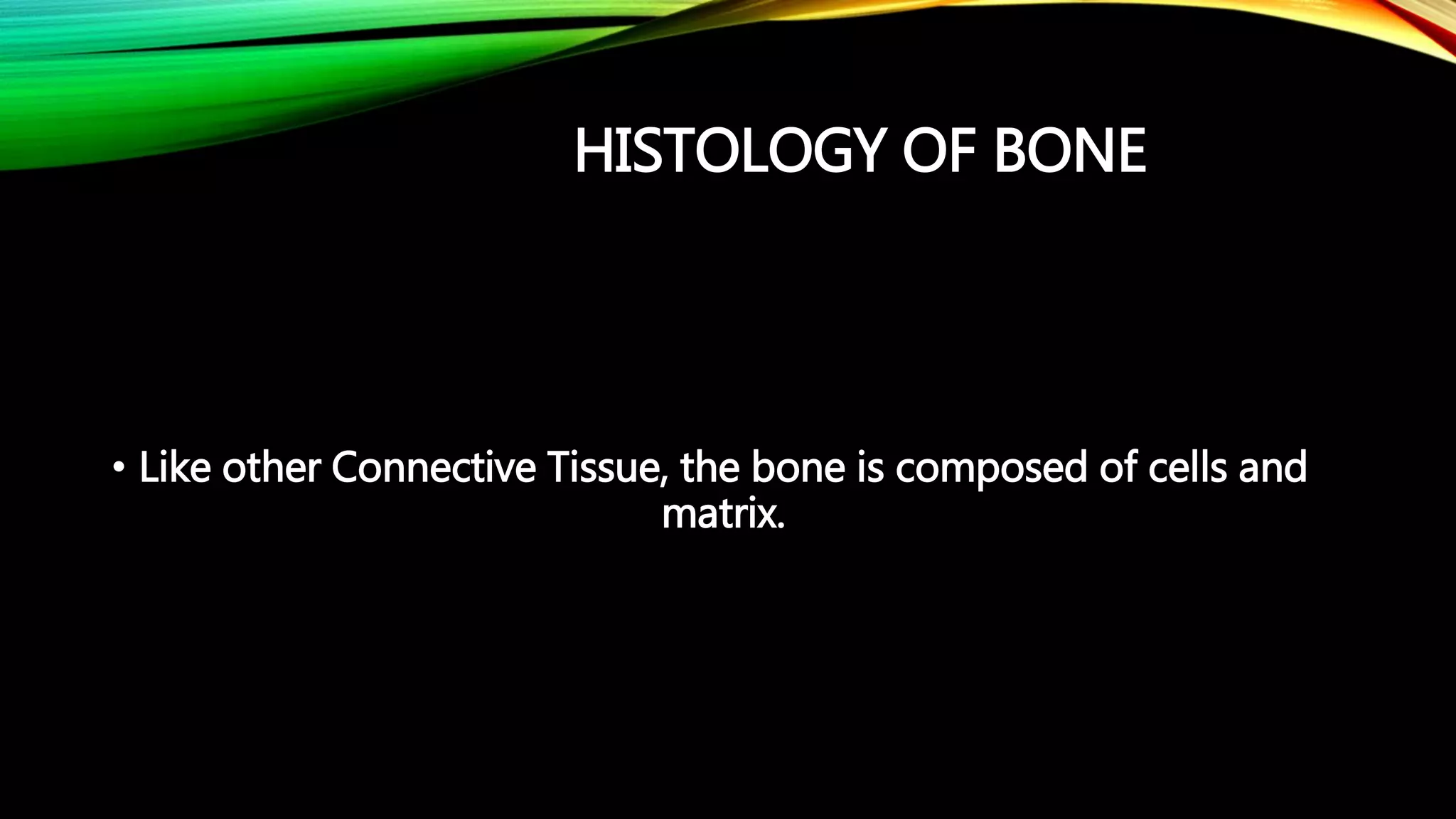 HISTOLOGY OF BONE

• Like other Connective Tissue, the bone is composed of cells and matrix.